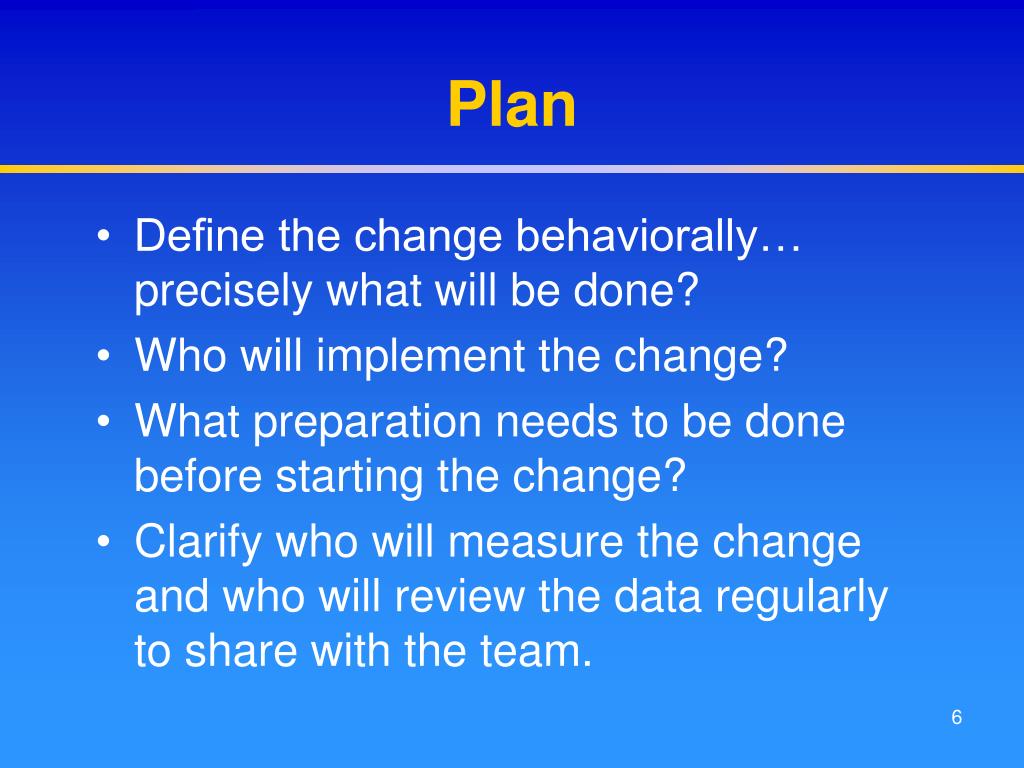 Plan

• Define the change behaviorally… precisely what will be done?
• Who will implement the change?
• What preparation needs to be done before starting the change?
• Clarify who will measure the change and who will review the data regularly to share with the team.

6